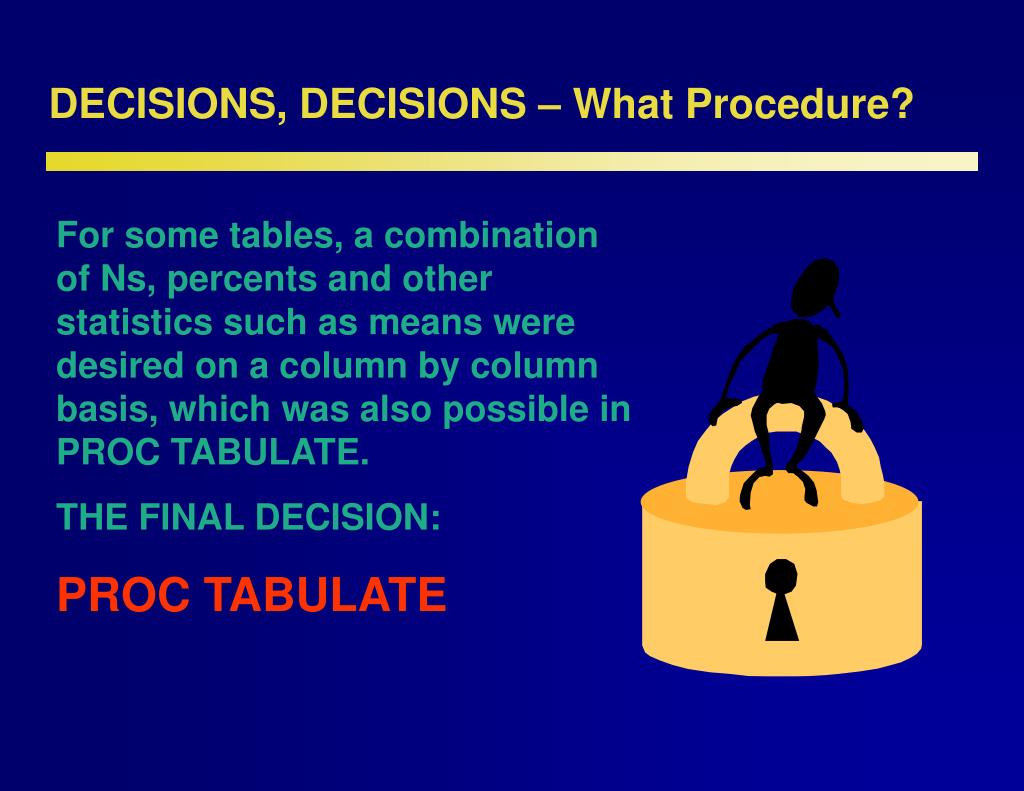 DECISIONS, DECISIONS – What Procedure?

For some tables, a combination of Ns, percents and other statistics such as means were desired on a column by column basis, which was also possible in PROC TABULATE.

THE FINAL DECISION:

PROC TABULATE